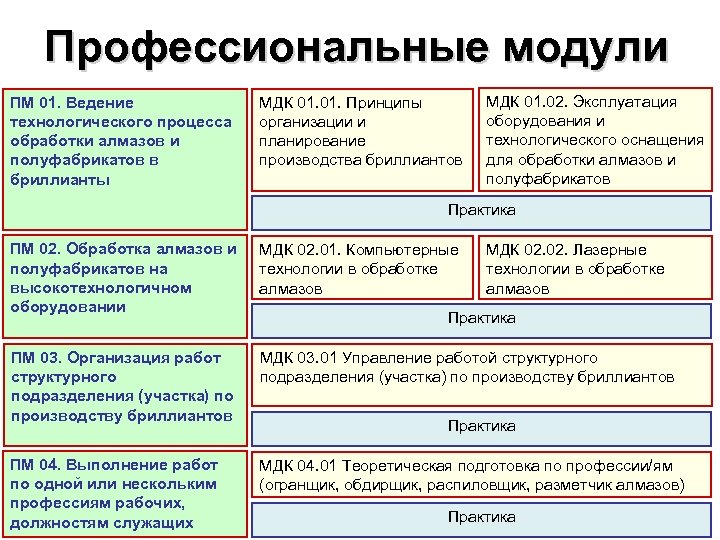 Профессиональные модули

ПМ 01. Ведение технологического процесса обработки алмазов и полуфабрикатов в бриллианты

МДК 01.01. Принципы организации и планирование производства бриллиантов

МДК 01.02. Эксплуатация оборудования и технологического оснащения для обработки алмазов и полуфабрикатов

Практика

ПМ 02. Обработка алмазов и полуфабрикатов на высокотехнологичном оборудовании

МДК 02.01. Компьютерные технологии в обработке алмазов

МДК 02.02. Лазерные технологии в обработке алмазов

Практика

ПМ 03. Организация работ структурного подразделения (участка) по производству бриллиантов

МДК 03.01 Управление работой структурного подразделения (участка) по производству бриллиантов

Практика

ПМ 04. Выполнение работ по одной или нескольким профессиям рабочих, должностям служащих

МДК 04.01 Теоретическая подготовка по профессии/ям (огранщик, обдирщик, распиловщик, разметчик алмазов)

Практика